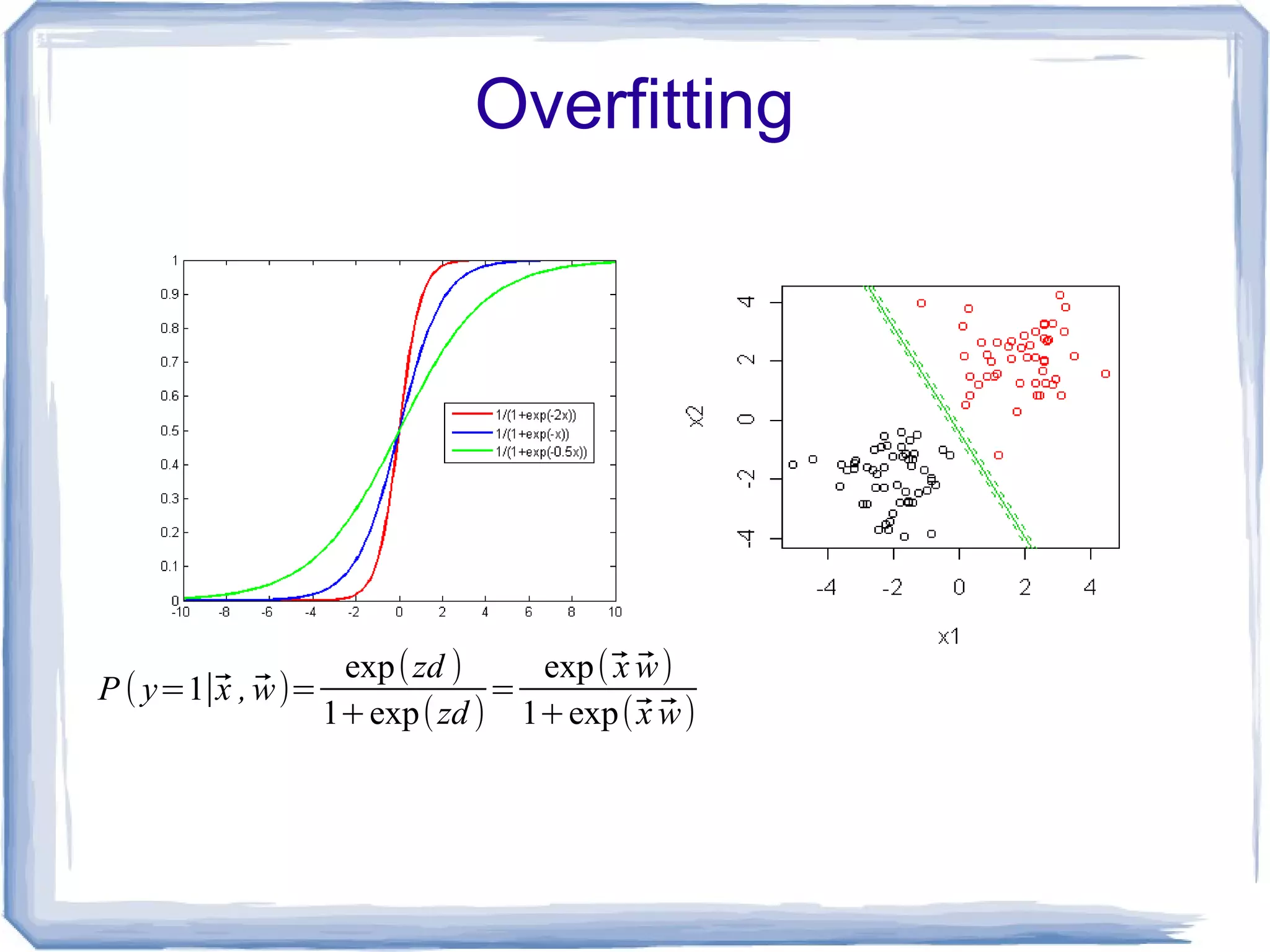 Overfitting

1
0.9
0.8
0.7
0.6
0.5
0.4
0.3
0.2
0.1
0
-10 -8 -6 -4 -2 0 2 4 6 8 10

1/(1+exp(-2x))
1/(1+exp(-x))
1/(1+exp(-0.5x))

x2
4
2
0
-2
-4
-4 -2 0 2 4
x1

$P(y=1|\vec{x},\vec{w})=\frac{\exp(zd)}{1+\exp(zd)}=\frac{\exp(\vec{x}\vec{w})}{1+\exp(\vec{x}\vec{w})}$